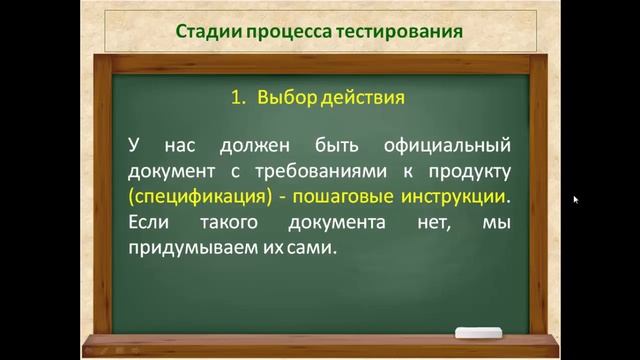 Стадии процесса тестирования

1. Выбор действия

У нас должен быть официальный документ с требованиями к продукту (спецификация) - пошаговые инструкции. Если такого документа нет, мы придумываем их сами.